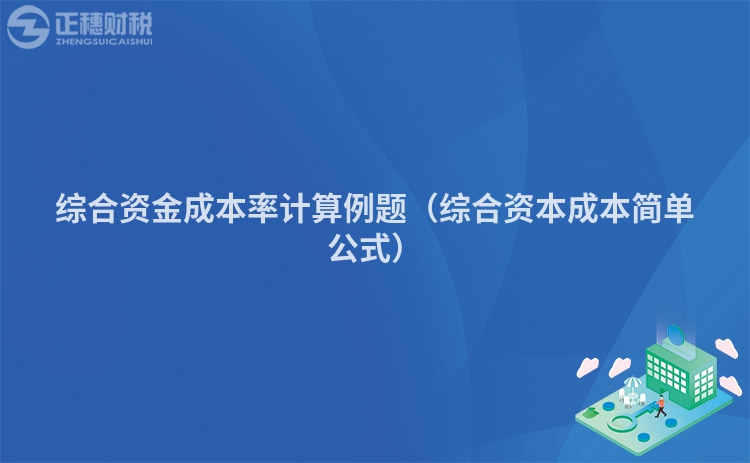 正穗财税
ZHENGSUICAISHUI

综合资金成本率计算例题（综合资本成本简单公式）